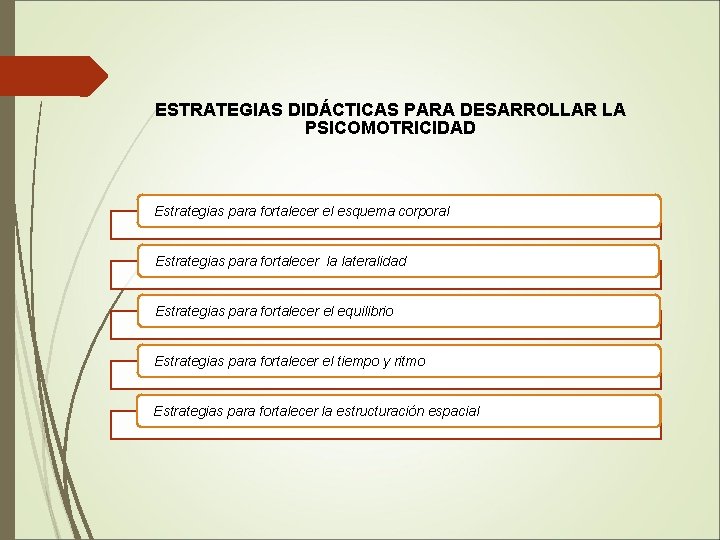 ESTRATEGIAS DIDÁCTICAS PARA DESARROLLAR LA PSICOMOTRICIDAD

Estrategias para fortalecer el esquema corporal

Estrategias para fortalecer la lateralidad

Estrategias para fortalecer el equilibrio

Estrategias para fortalecer el tiempo y ritmo

Estrategias para fortalecer la estructuración espacial